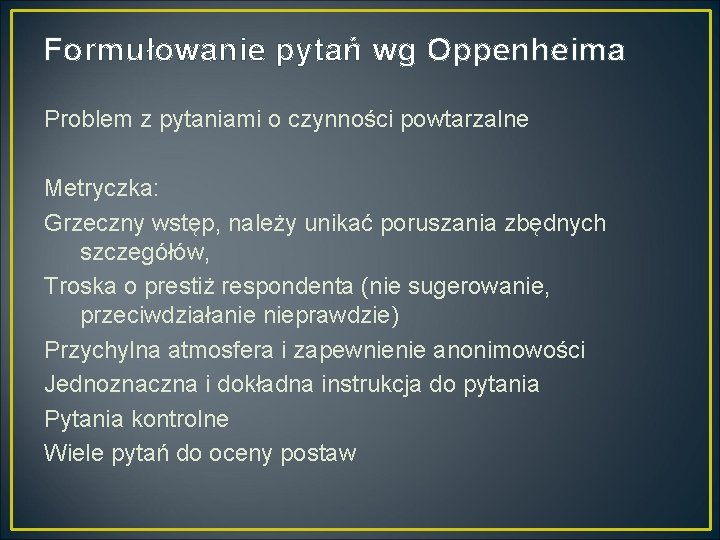 Formułowanie pytań wg Oppenheima

Problem z pytaniami o czynności powtarzalne

Metryczka:
Grzeczny wstęp, należy unikać poruszania zbędnych szczegółów,
Troska o prestiż respondenta (nie sugerowanie, przeciwdziałanie nieprawdzie)
Przychylna atmosfera i zapewnienie anonimowości
Jednoznaczna i dokładna instrukcja do pytania
Pytania kontrolne
Wiele pytań do oceny postaw